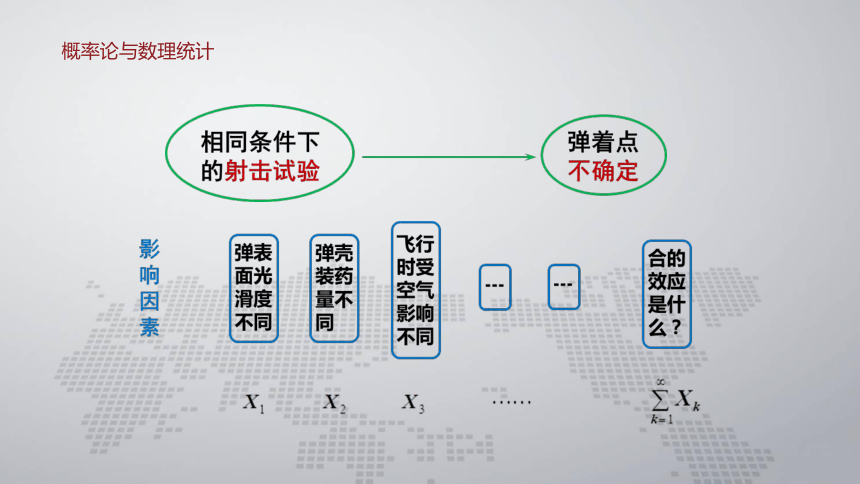 概率论与数理统计

相同条件下的射击试验

弹着点不确定

影响因素

弹表面光滑度不同

弹壳装药量不同

飞行时受空气影响不同

---

---

合的效应是什么？

$X_1$ $X_2$ $X_3$ …… $\sum_{k=1}^{\infty} X_k$